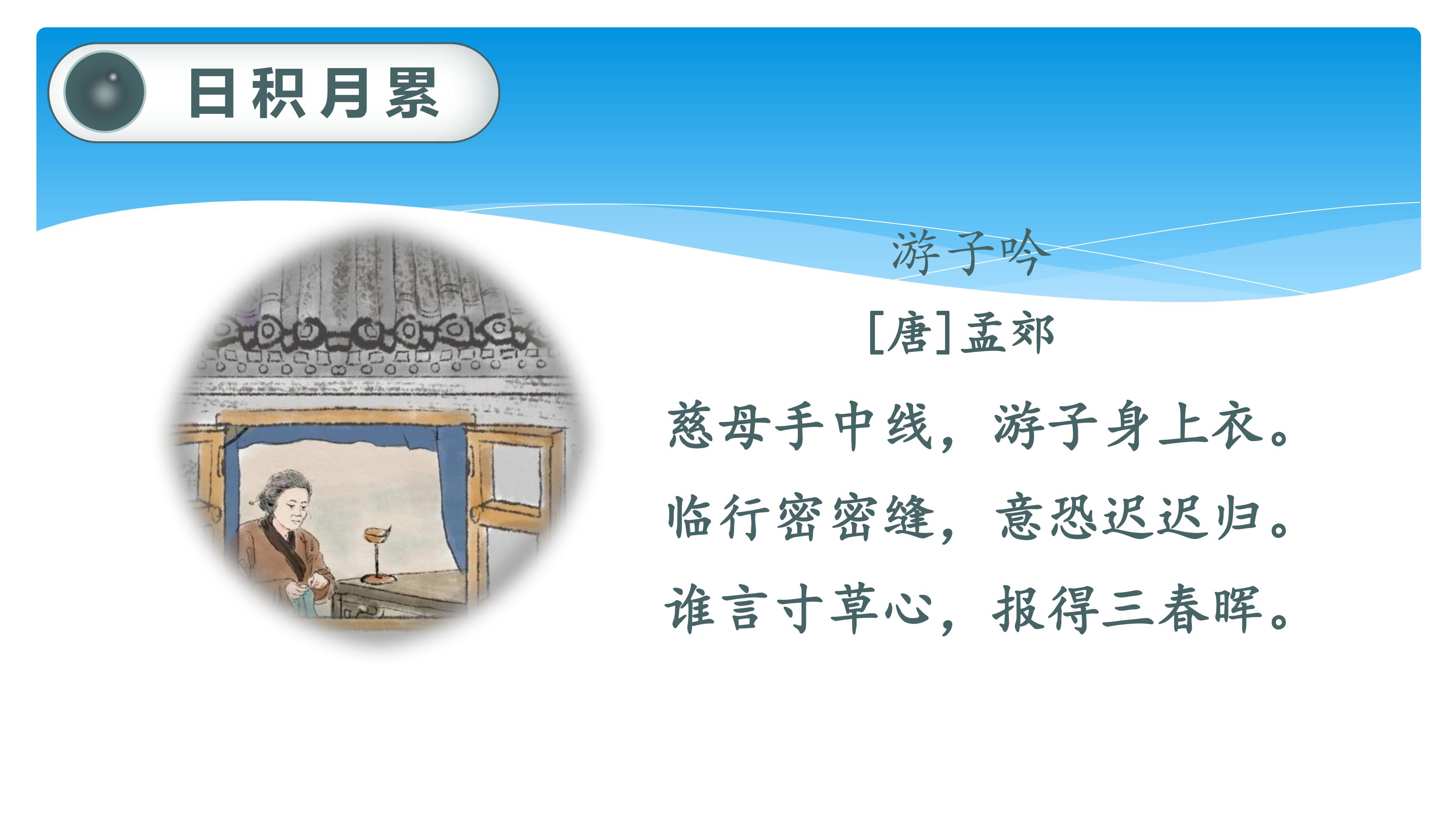 日积月累

游子吟

[唐]孟郊

慈母手中线，游子身上衣。

临行密密缝，意恐迟迟归。

谁言寸草心，报得三春晖。